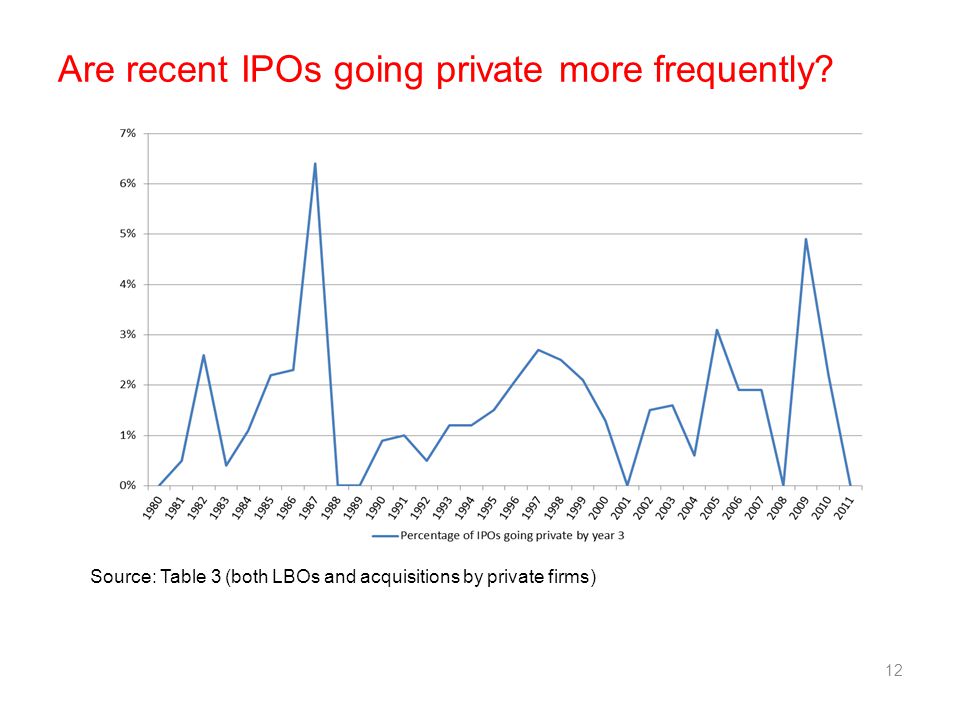 Are recent IPOs going private more frequently?

7%
6%
5%
4%
3%
2%
1%
0%

1980 1981 1982 1983 1984 1985 1986 1987 1988 1989 1990 1991 1992 1993 1994 1995 1996 1997 1998 1999 2000 2001 2002 2003 2004 2005 2006 2007 2008 2009 2010 2011

Percentage of IPOs going private by year 3

Source: Table 3 (both LBOs and acquisitions by private firms)

12